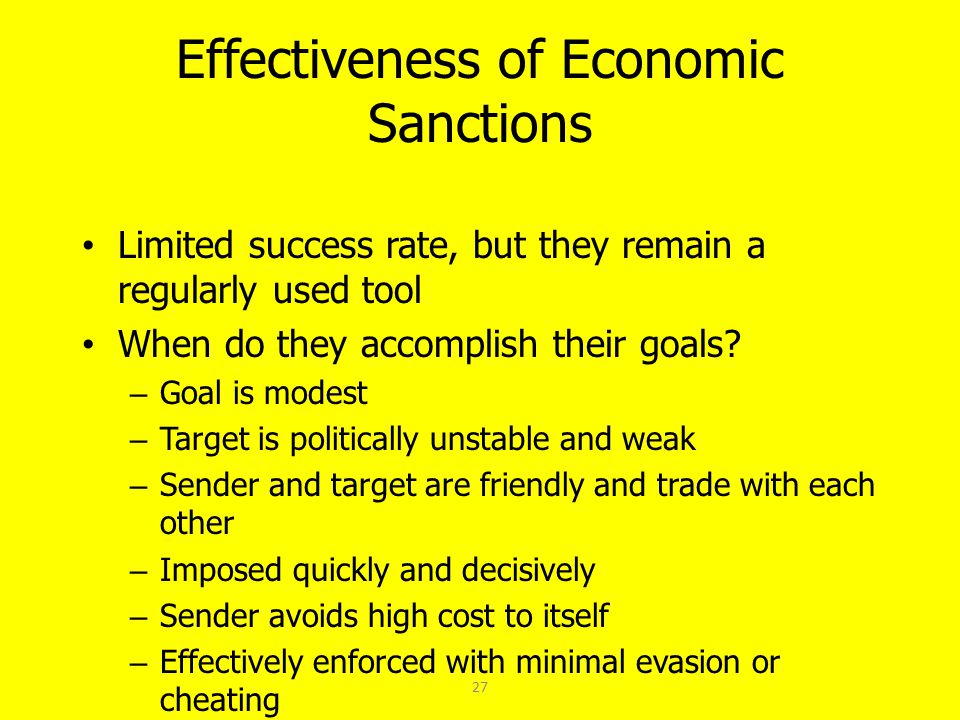 Effectiveness of Economic Sanctions

• Limited success rate, but they remain a regularly used tool
• When do they accomplish their goals?
– Goal is modest
– Target is politically unstable and weak
– Sender and target are friendly and trade with each other
– Imposed quickly and decisively
– Sender avoids high cost to itself
– Effectively enforced with minimal evasion or cheating

27